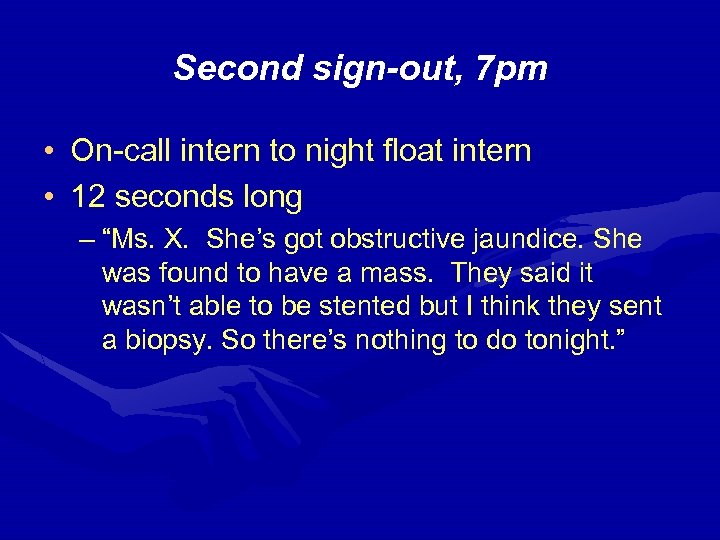 Second sign-out, 7pm

• On-call intern to night float intern
• 12 seconds long
– “Ms. X. She’s got obstructive jaundice. She was found to have a mass. They said it wasn’t able to be stented but I think they sent a biopsy. So there’s nothing to do tonight.”